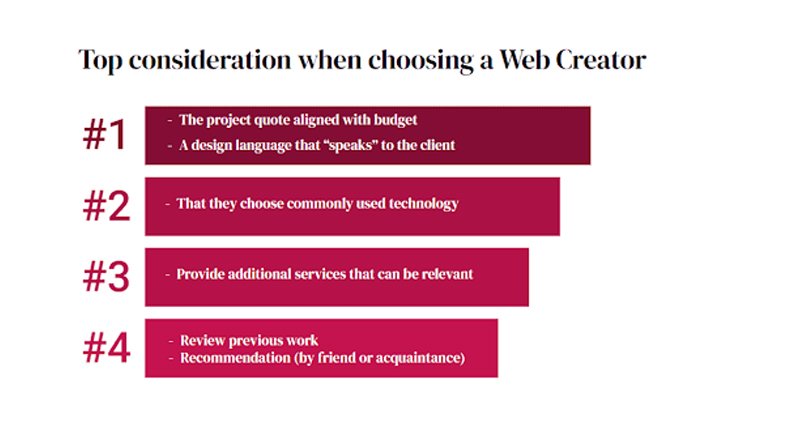 Top consideration when choosing a Web Creator

#1
- The project quote aligned with budget
- A design language that “speaks” to the client

#2
- That they choose commonly used technology

#3
- Provide additional services that can be relevant

#4
- Review previous work
- Recommendation (by friend or acquaintance)